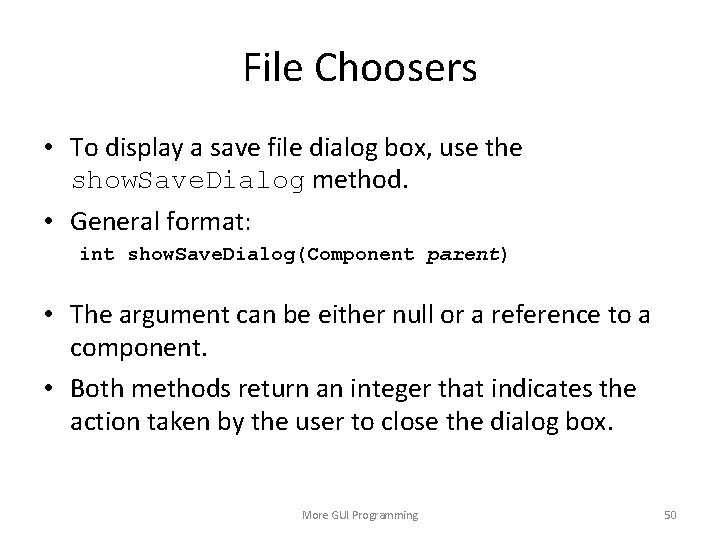 File Choosers

• To display a save file dialog box, use the showSaveDialog method.

• General format:

int showSaveDialog(Component parent)

• The argument can be either null or a reference to a component.

• Both methods return an integer that indicates the action taken by the user to close the dialog box.

More GUI Programming

50